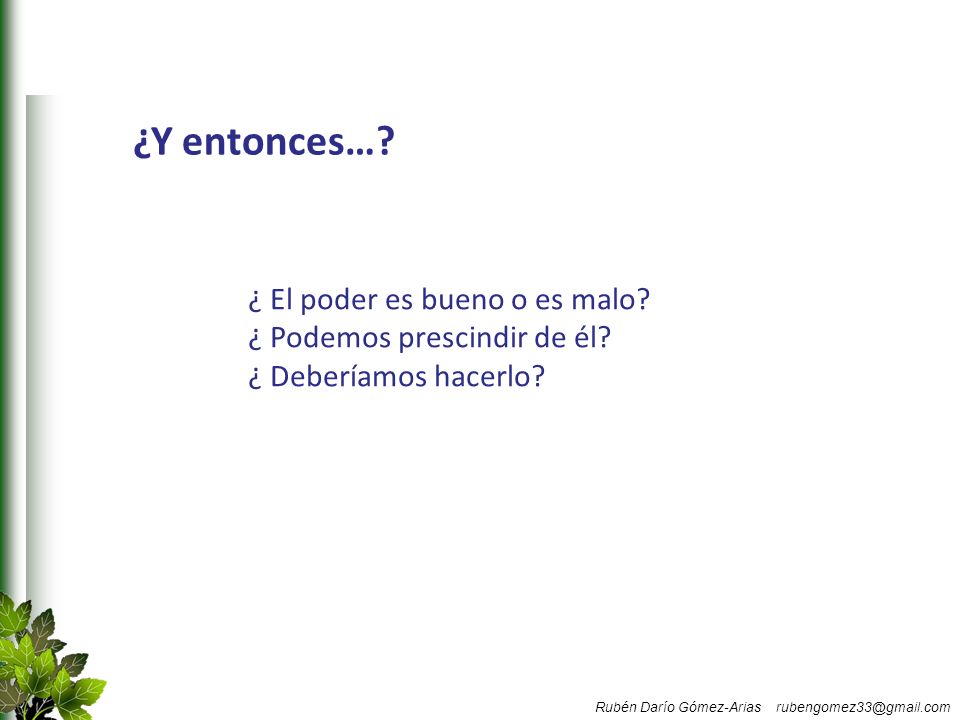 ¿Y entonces…?

¿ El poder es bueno o es malo?
¿ Podemos prescindir de él?
¿ Deberíamos hacerlo?

Rubén Darío Gómez-Arias rubengomez33@gmail.com